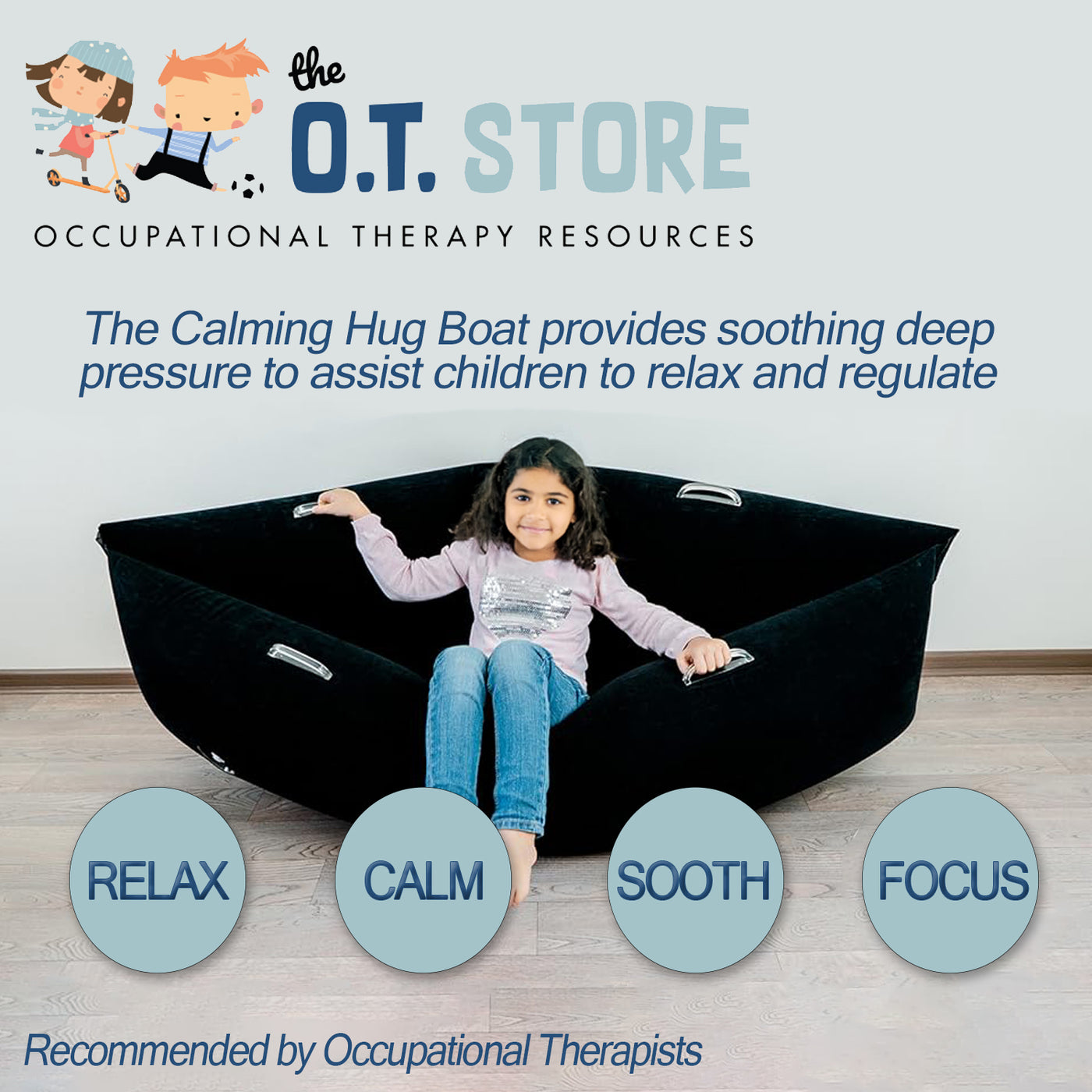 the
O.T. STORE
OCCUPATIONAL THERAPY RESOURCES

The Calming Hug Boat provides soothing deep pressure to assist children to relax and regulate

RELAX

CALM

SOOTH

FOCUS

Recommended by Occupational Therapists